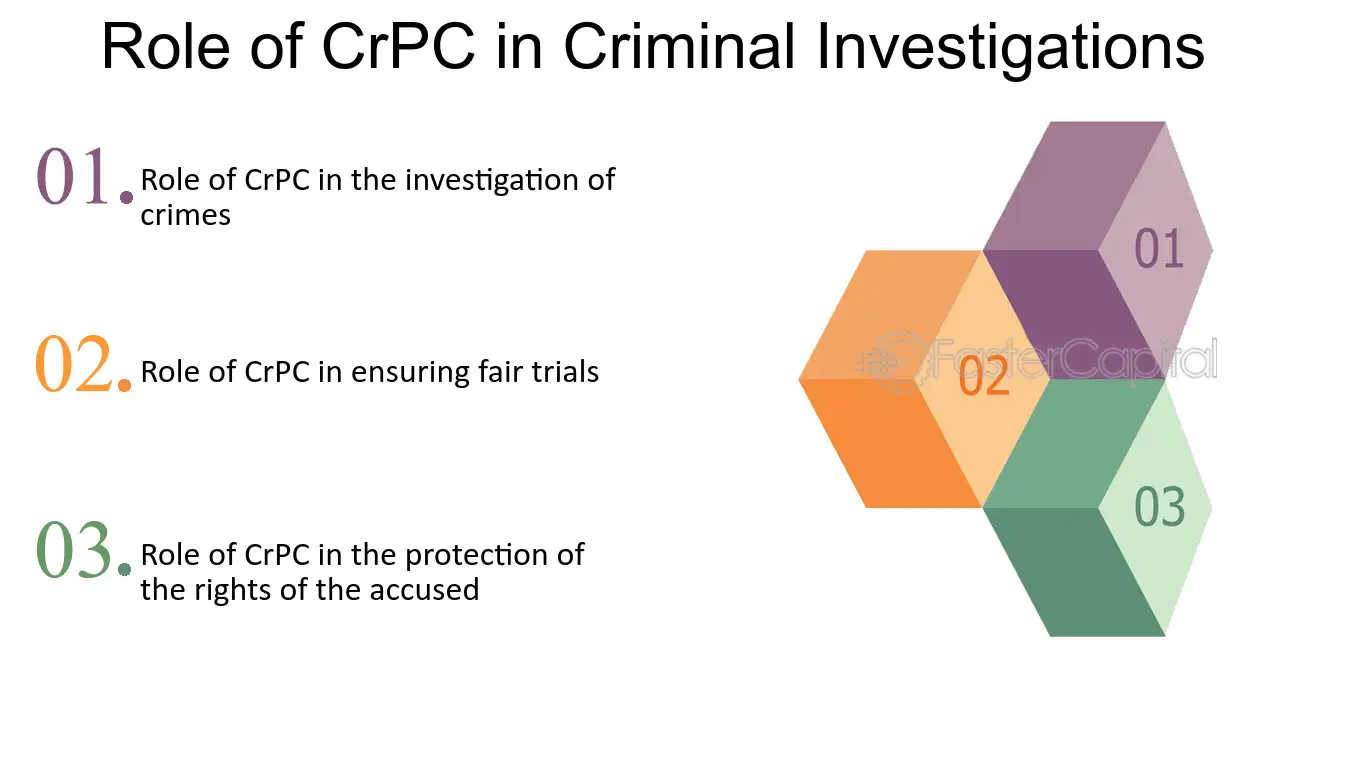 Role of CrPC in Criminal Investigations

01. Role of CrPC in the investigation of crimes

02. Role of CrPC in ensuring fair trials

03. Role of CrPC in the protection of the rights of the accused

01

02

03

FasterCapital